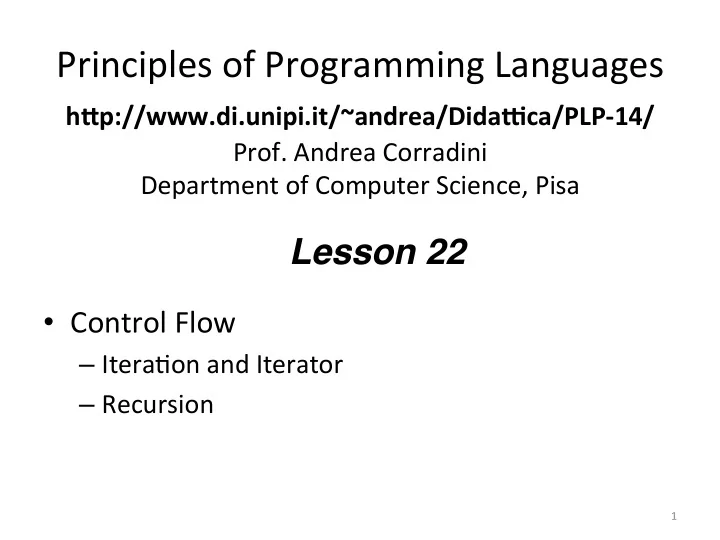 Principles of Programming Languages

http://www.di.unipi.it/~andrea/Didattica/PLP-14/

Prof. Andrea Corradini
Department of Computer Science, Pisa

Lesson 22

• Control Flow
– Iteration and Iterator
– Recursion

1